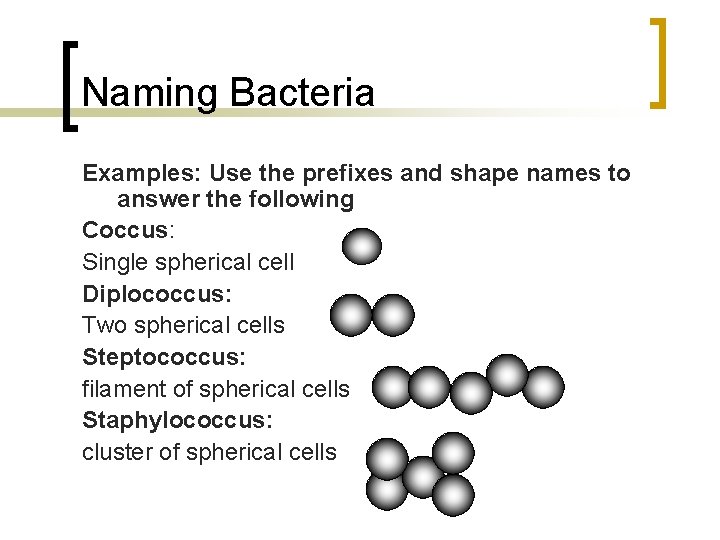 Naming Bacteria

Examples: Use the prefixes and shape names to answer the following

Coccus:

Single spherical cell

Diplococcus:

Two spherical cells

Steptococcus:

filament of spherical cells

Staphylococcus:

cluster of spherical cells